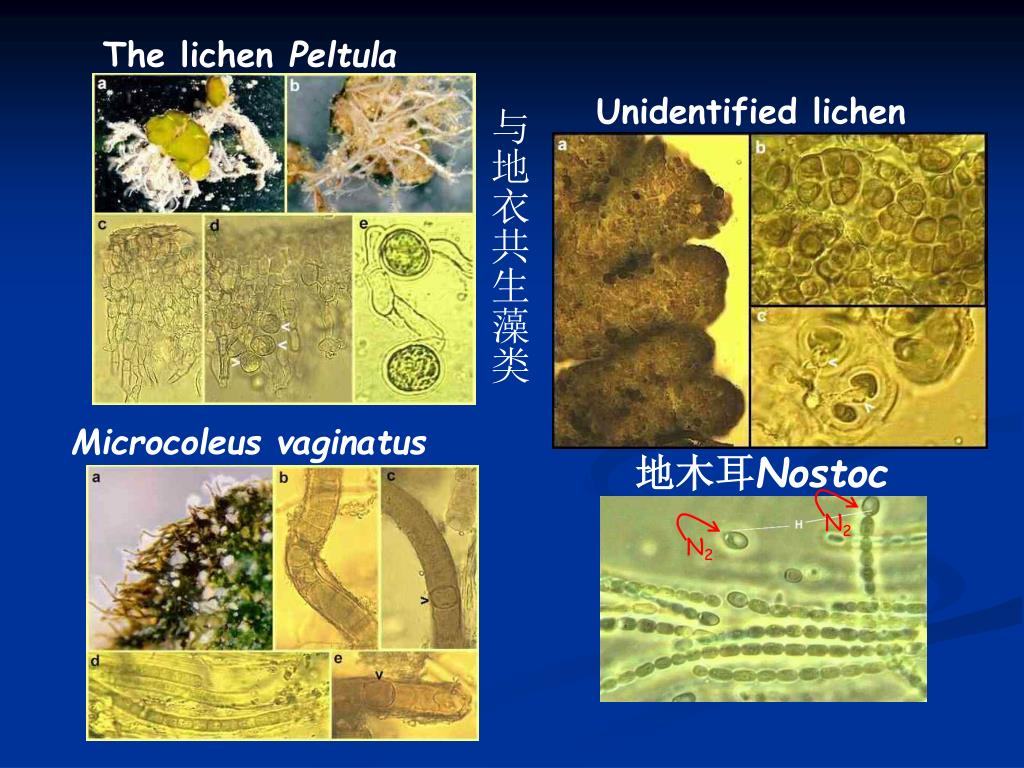 The lichen Peltula

a b c d e

与地衣共生藻类

Unidentified lichen

a b c

Microcoleus vaginatus

a b c d e

地木耳Nostoc

$N_2$ H $N_2$